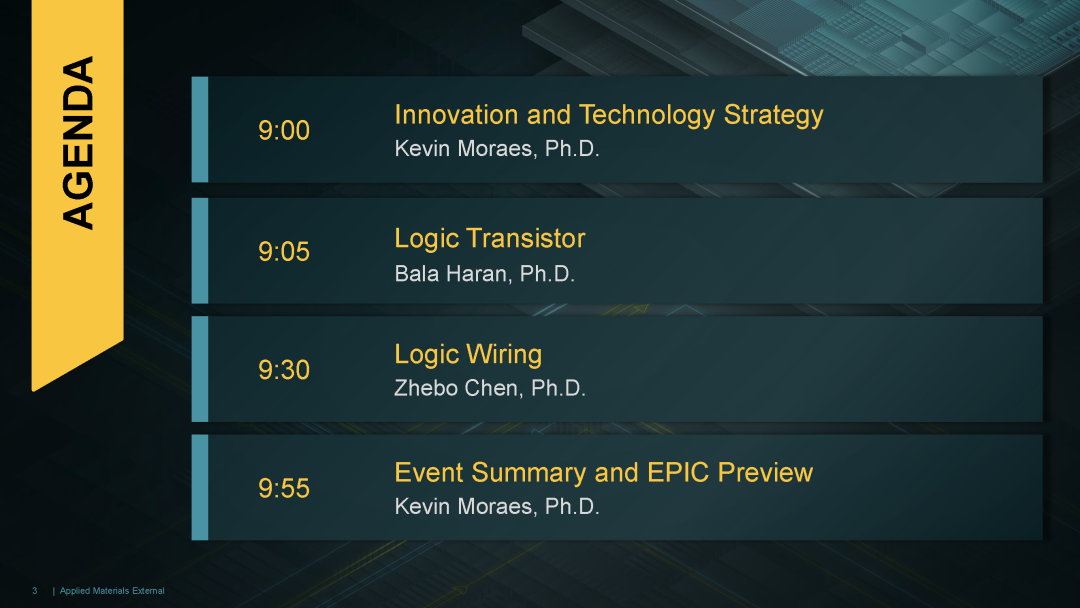 AGENDA

9:00 Innovation and Technology Strategy
Kevin Moraes, Ph.D.

9:05 Logic Transistor
Bala Haran, Ph.D.

9:30 Logic Wiring
Zhebo Chen, Ph.D.

9:55 Event Summary and EPIC Preview
Kevin Moraes, Ph.D.

3 | Applied Materials External